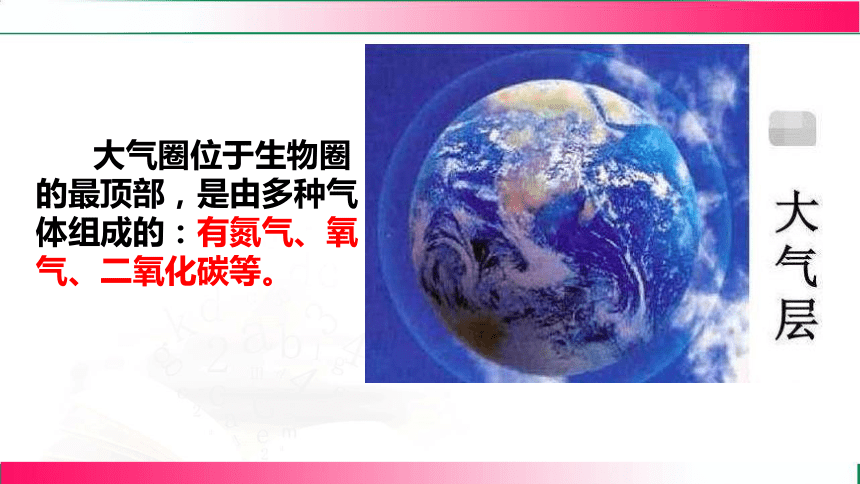 大气圈位于生物圈的最顶部，是由多种气体组成的：有氮气、氧气、二氧化碳等。

大气层